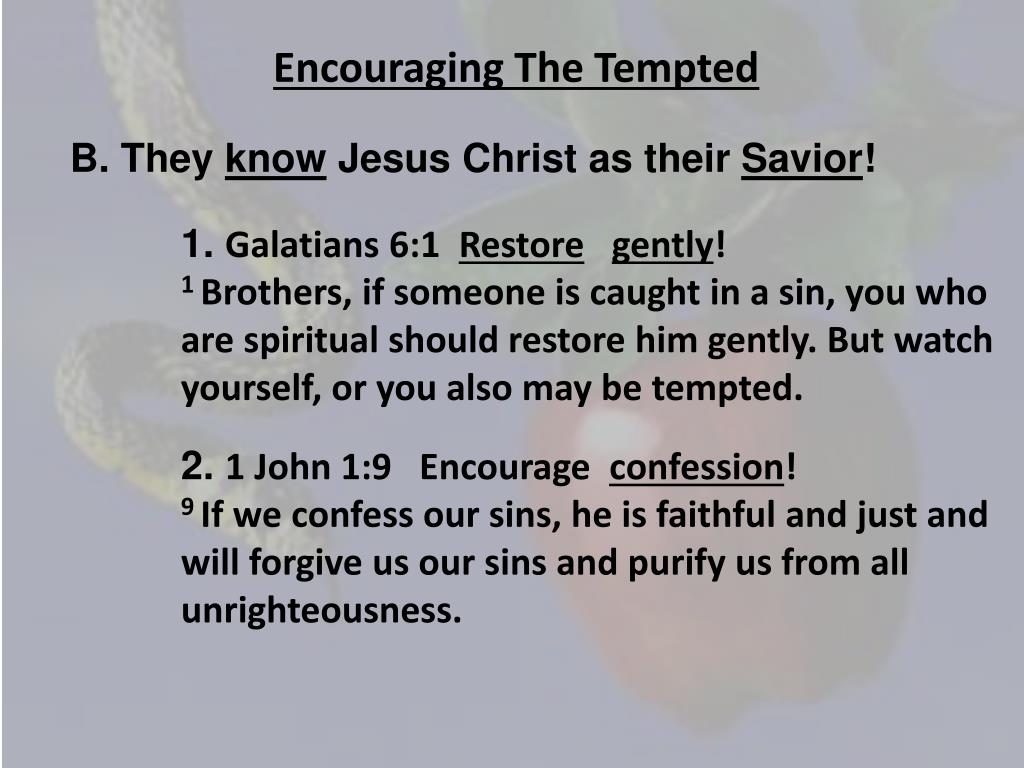 Encouraging The Tempted

B. They know Jesus Christ as their Savior!

1. Galatians 6:1 Restore gently!
$^1$ Brothers, if someone is caught in a sin, you who are spiritual should restore him gently. But watch yourself, or you also may be tempted.

2. 1 John 1:9 Encourage confession!
$^9$ If we confess our sins, he is faithful and just and will forgive us our sins and purify us from all unrighteousness.